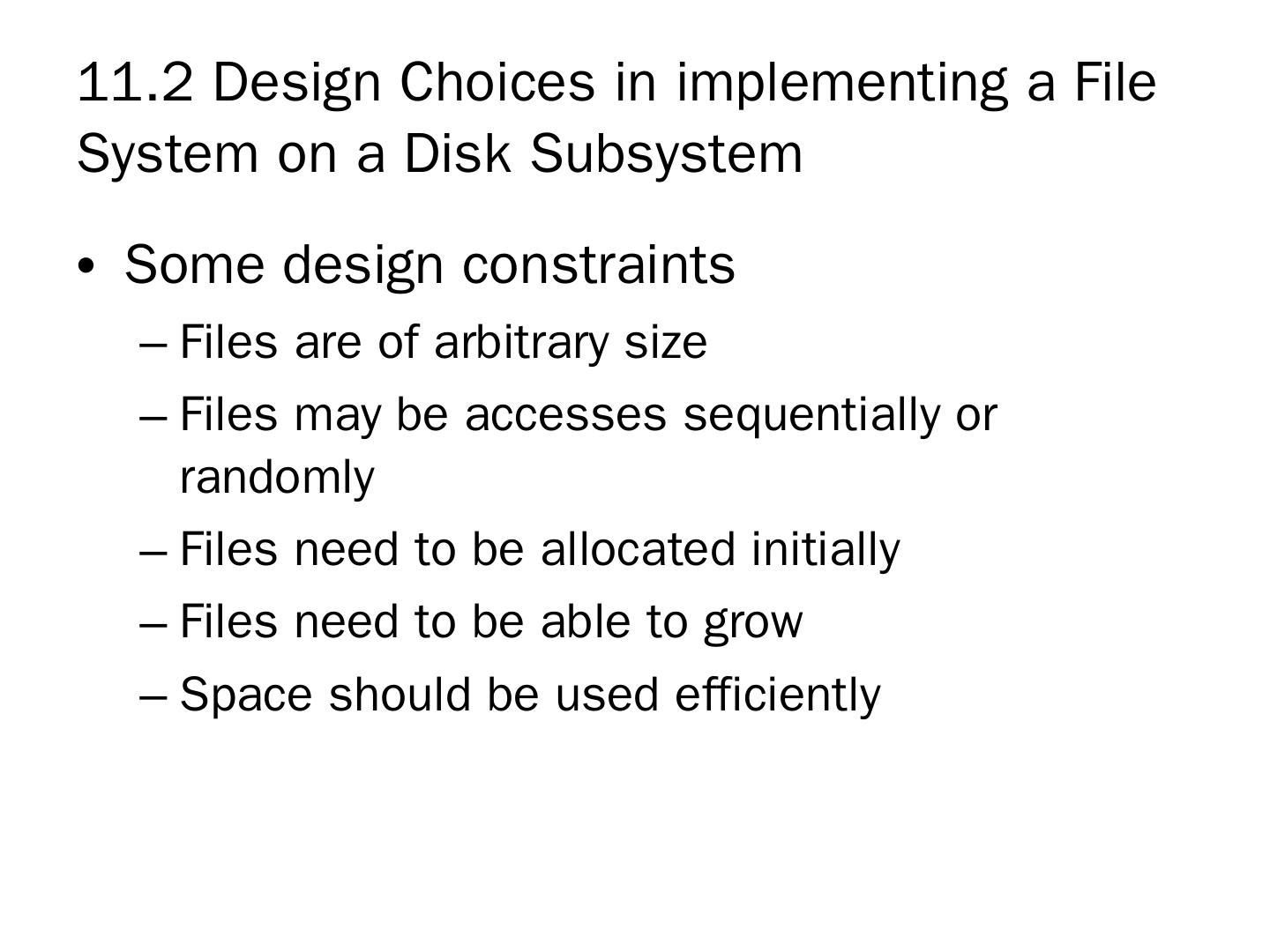 11.2 Design Choices in implementing a File System on a Disk Subsystem

• Some design constraints
– Files are of arbitrary size
– Files may be accesses sequentially or randomly
– Files need to be allocated initially
– Files need to be able to grow
– Space should be used efficiently